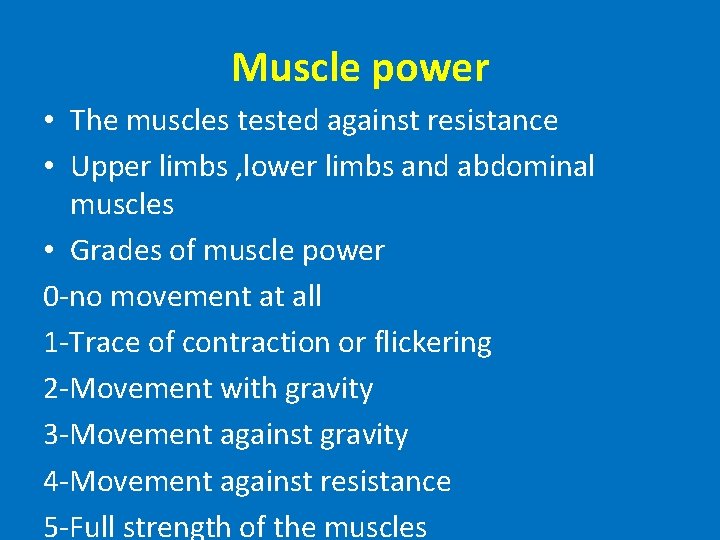 Muscle power

• The muscles tested against resistance
• Upper limbs ,lower limbs and abdominal muscles
• Grades of muscle power

0-no movement at all
1-Trace of contraction or flickering
2-Movement with gravity
3-Movement against gravity
4-Movement against resistance
5-Full strength of the muscles